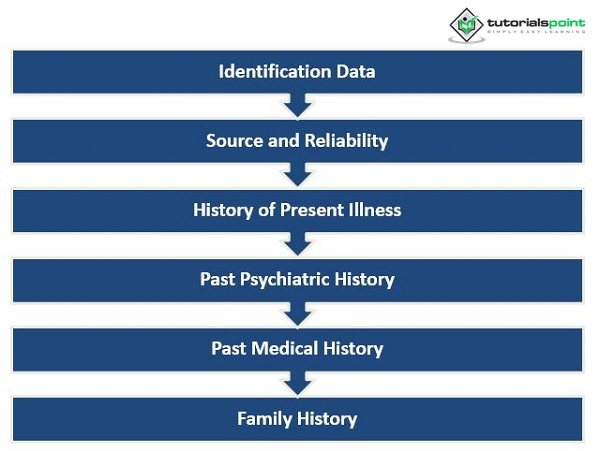 tutorialspoint
SIMPLY EASY LEARNING

Identification Data

Source and Reliability

History of Present Illness

Past Psychiatric History

Past Medical History

Family History